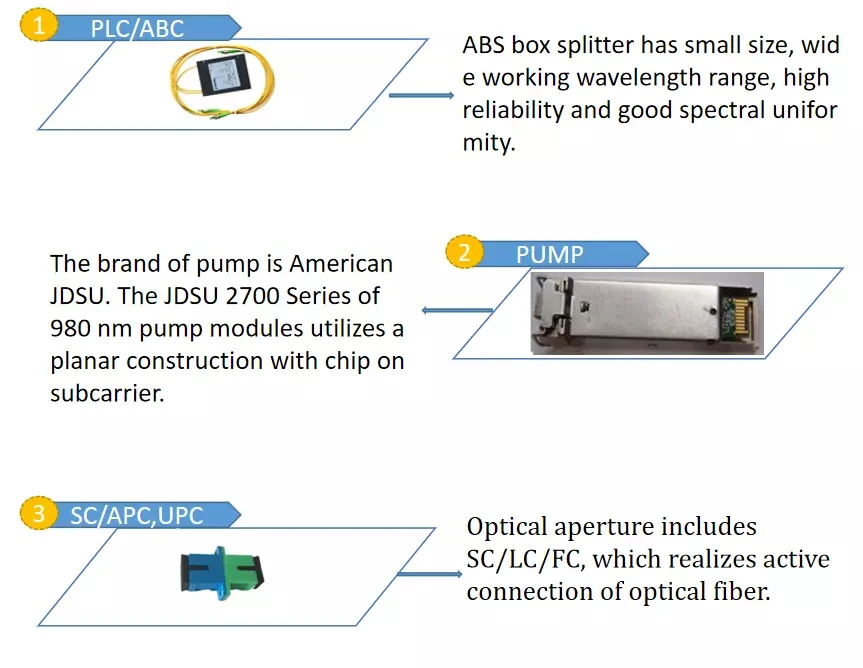 1 PLC/ABC

ABS box splitter has small size, wid e working wavelength range, high reliability and good spectral unifor mity.

2 PUMP

The brand of pump is American JDSU. The JDSU 2700 Series of 980 nm pump modules utilizes a planar construction with chip on subcarrier.

3 SC/APC,UPC

Optical aperture includes SC/LC/FC, which realizes active connection of optical fiber.